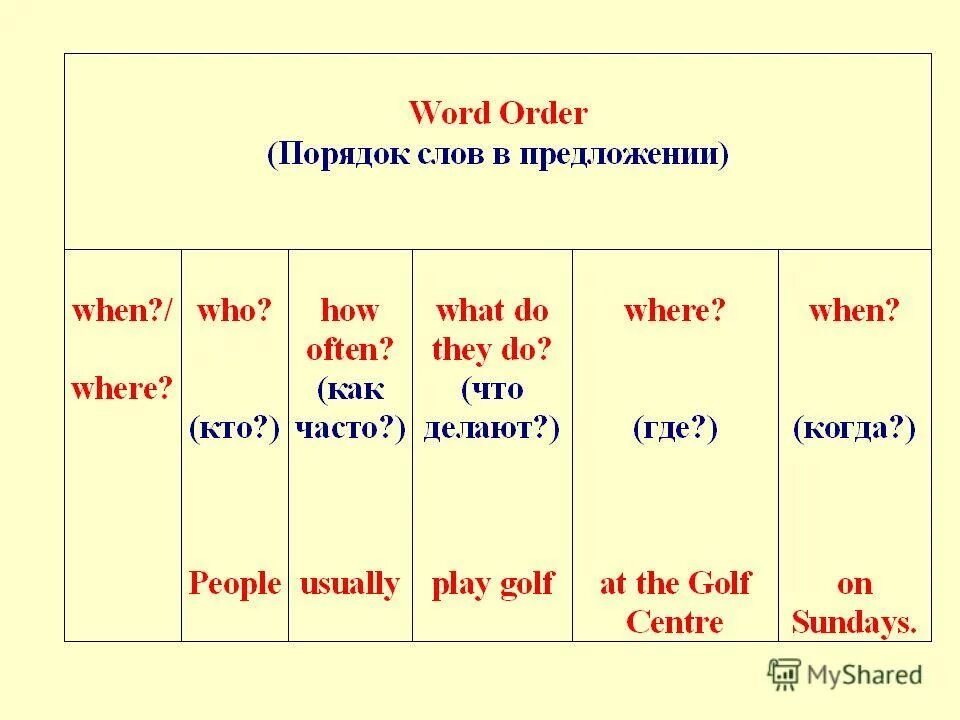 Word Order
(Порядок слов в предложении)

| when?/ where? | who? (кто?) | how often? (как часто?) | what do they do? (что делают?) | where? (где?) | when? (когда?) |
|---|---|---|---|---|---|
| | People | usually | play golf | at the Golf Centre | on Sundays. |

MyShared